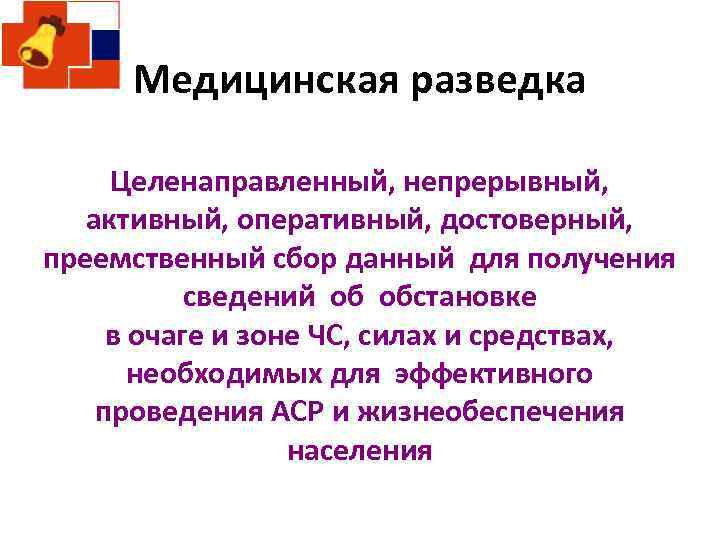 Медицинская разведка

Целенаправленный, непрерывный, активный, оперативный, достоверный, преемственный сбор данный для получения сведений об обстановке в очаге и зоне ЧС, силах и средствах, необходимых для эффективного проведения АСР и жизнеобеспечения населения